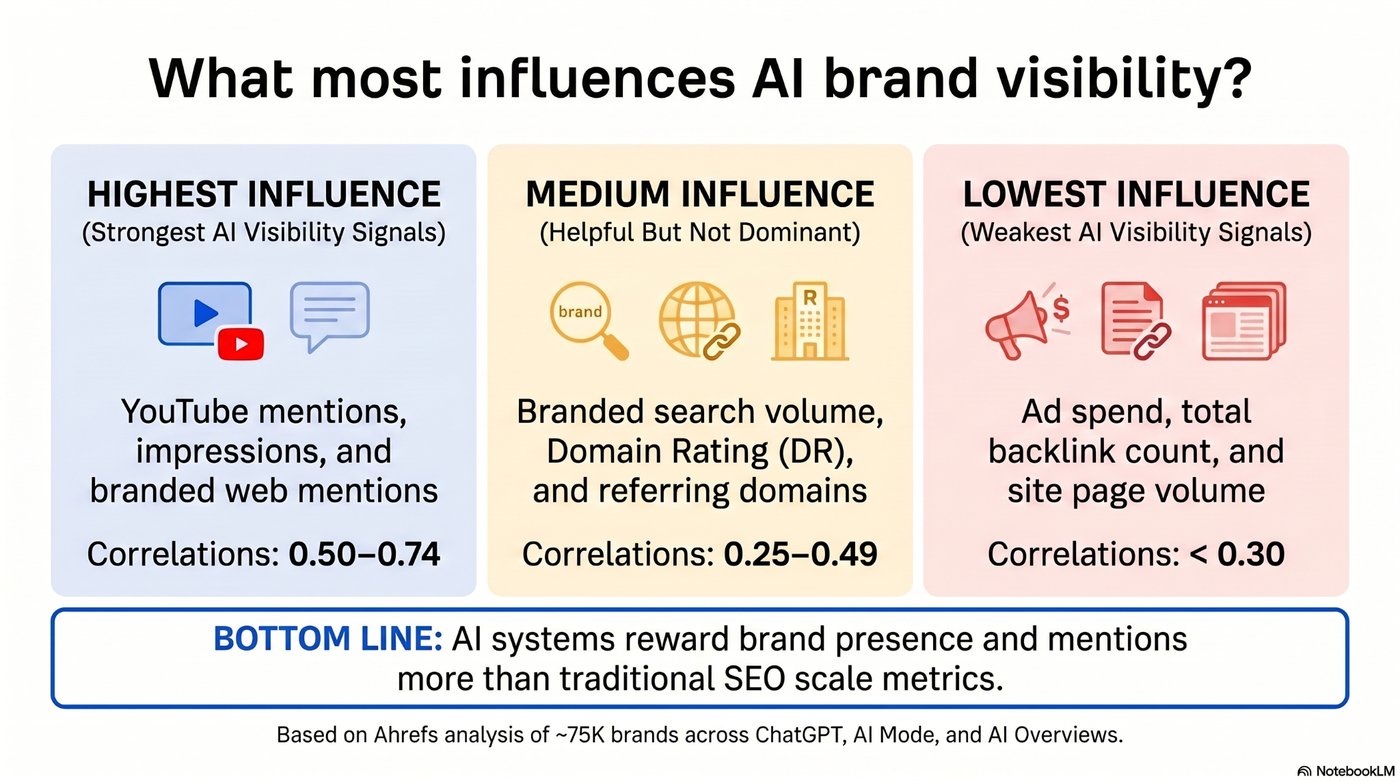 What most influences AI brand visibility?

HIGHEST INFLUENCE
(Strongest AI Visibility Signals)

YouTube mentions, impressions, and branded web mentions

Correlations: 0.50–0.74

MEDIUM INFLUENCE
(Helpful But Not Dominant)

brand

R

Branded search volume, Domain Rating (DR), and referring domains

Correlations: 0.25–0.49

LOWEST INFLUENCE
(Weakest AI Visibility Signals)

$

Ad spend, total backlink count, and site page volume

Correlations: < 0.30

BOTTOM LINE: AI systems reward brand presence and mentions more than traditional SEO scale metrics.

Based on Ahrefs analysis of ~75K brands across ChatGPT, AI Mode, and AI Overviews.

NotebookLM